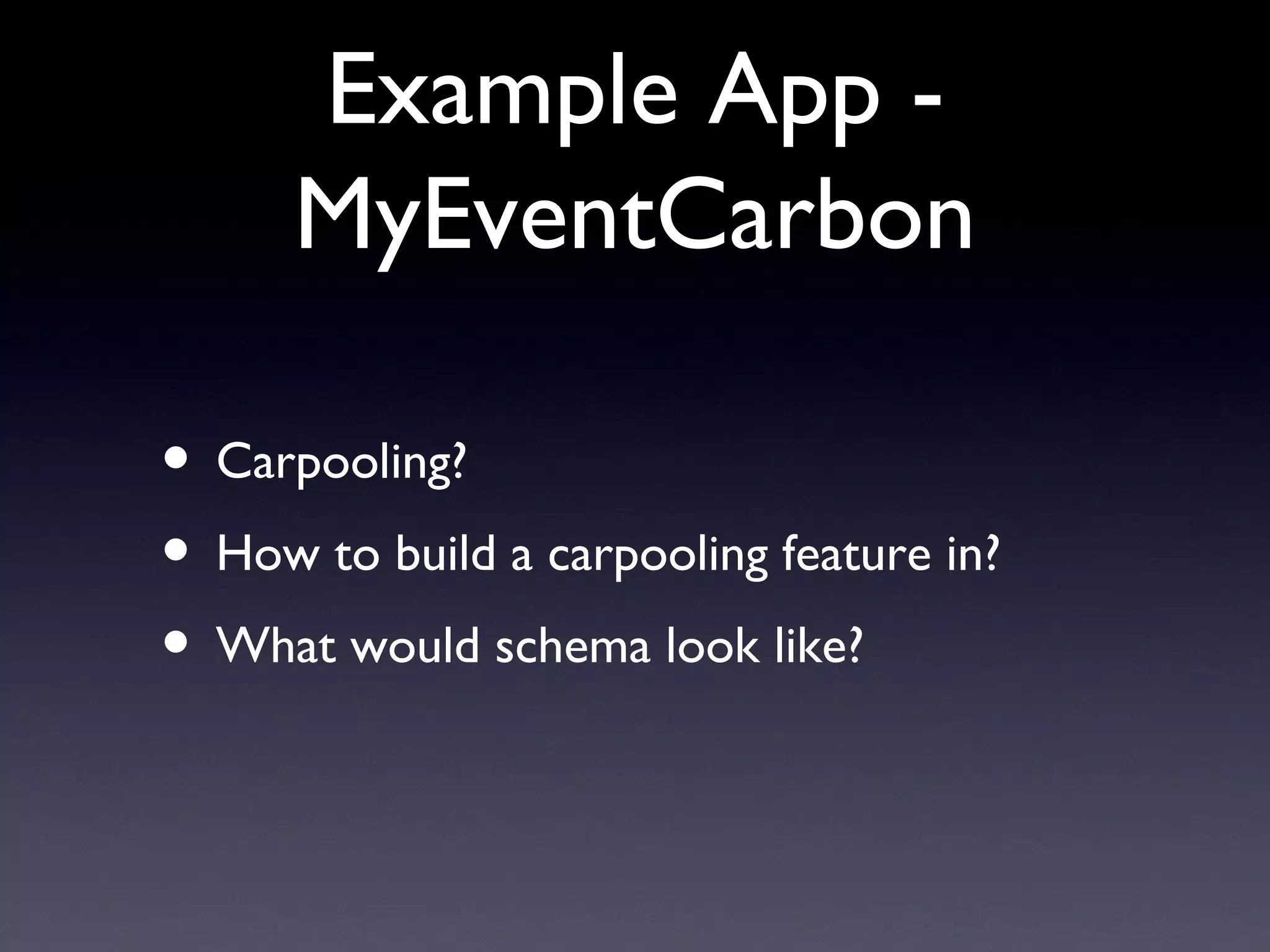 Example App - MyEventCarbon

• Carpooling?
• How to build a carpooling feature in?
• What would schema look like?